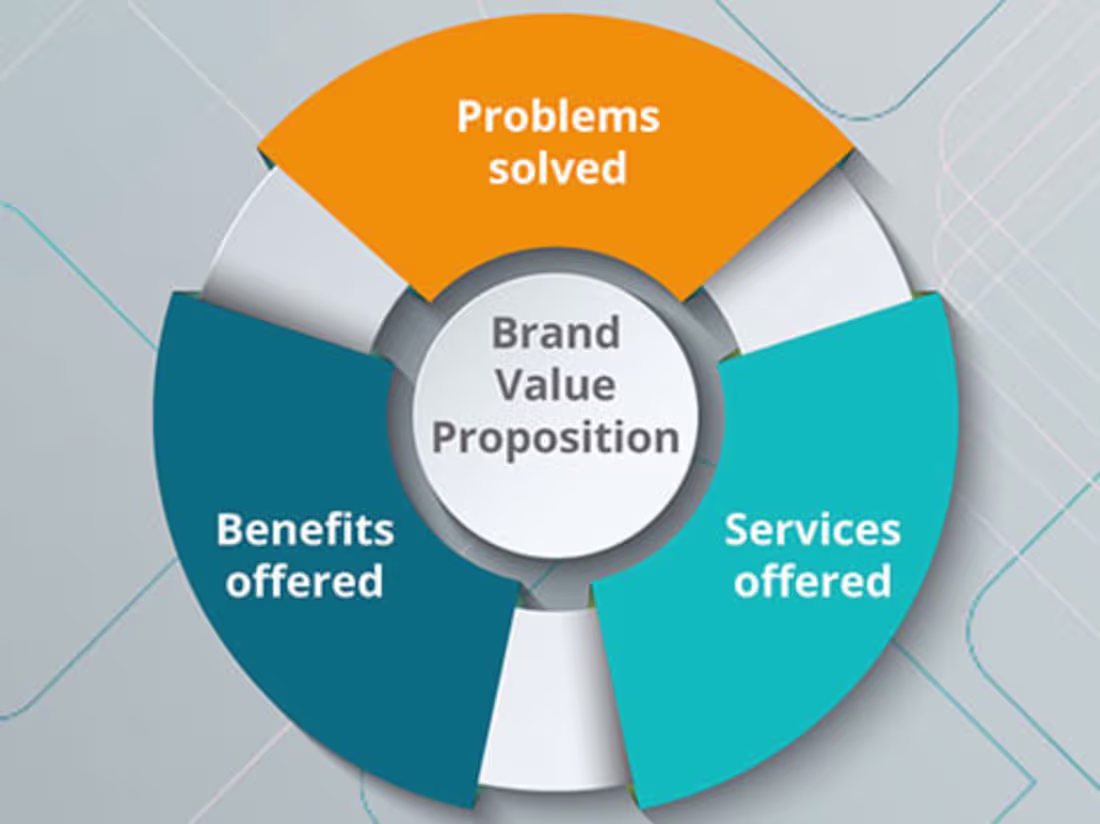 Problems solved

Brand Value Proposition

Benefits offered

Services offered